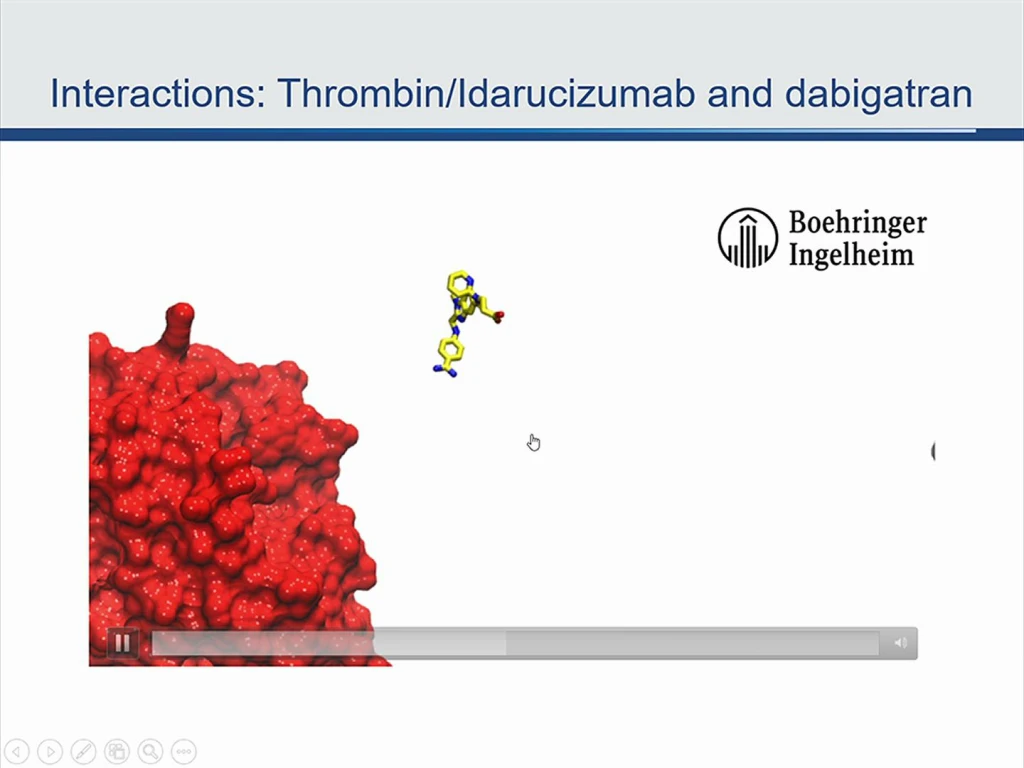 Interactions: Thrombin/Idarucizumab and dabigatran

Boehringer
Ingelheim